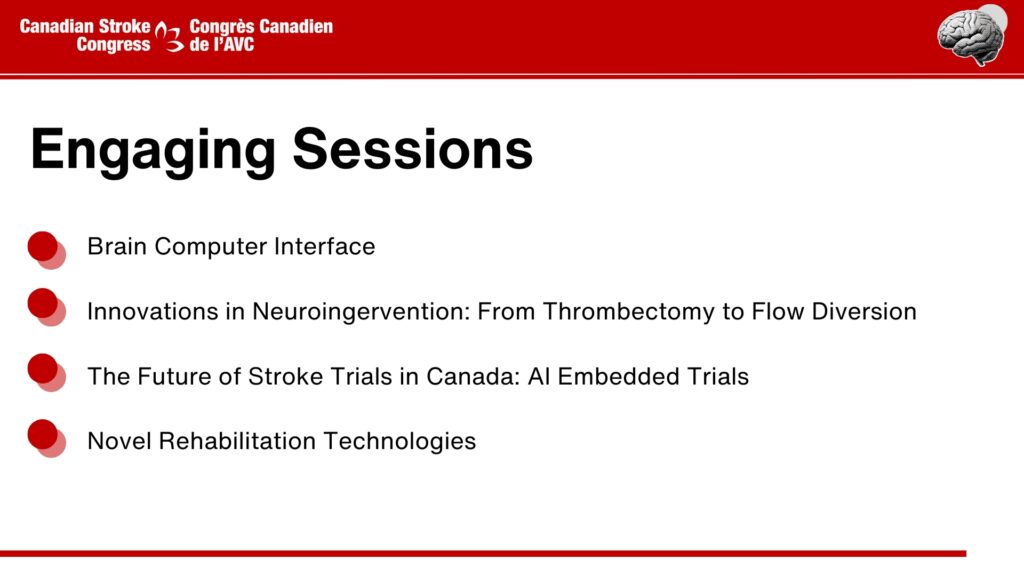 Canadian Stroke Congress
Congrès Canadien de l'AVC

Engaging Sessions

Brain Computer Interface

Innovations in Neuroingervention: From Thrombectomy to Flow Diversion

The Future of Stroke Trials in Canada: AI Embedded Trials

Novel Rehabilitation Technologies